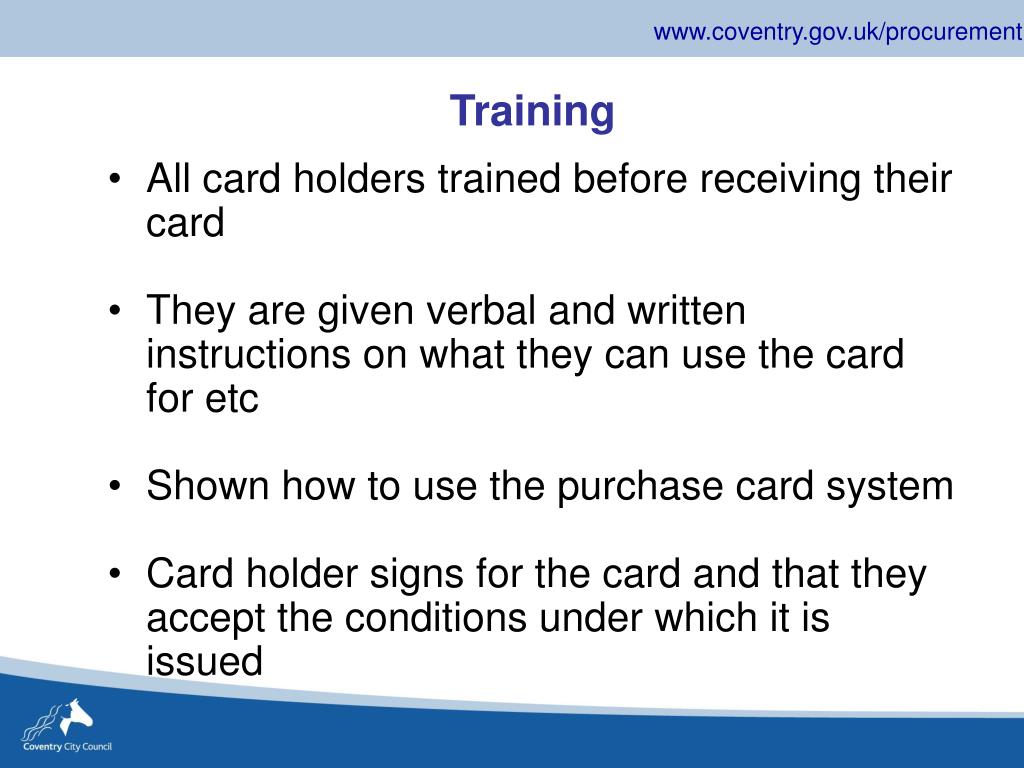 www.coventry.gov.uk/procurement

Training

• All card holders trained before receiving their card

• They are given verbal and written instructions on what they can use the card for etc

• Shown how to use the purchase card system

• Card holder signs for the card and that they accept the conditions under which it is issued

Coventry City Council